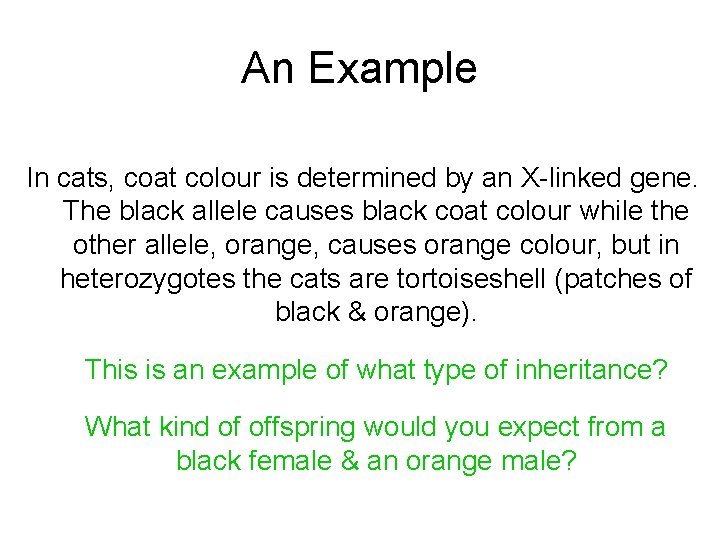 An Example

In cats, coat colour is determined by an X-linked gene. The black allele causes black coat colour while the other allele, orange, causes orange colour, but in heterozygotes the cats are tortoiseshell (patches of black & orange).

This is an example of what type of inheritance?

What kind of offspring would you expect from a black female & an orange male?